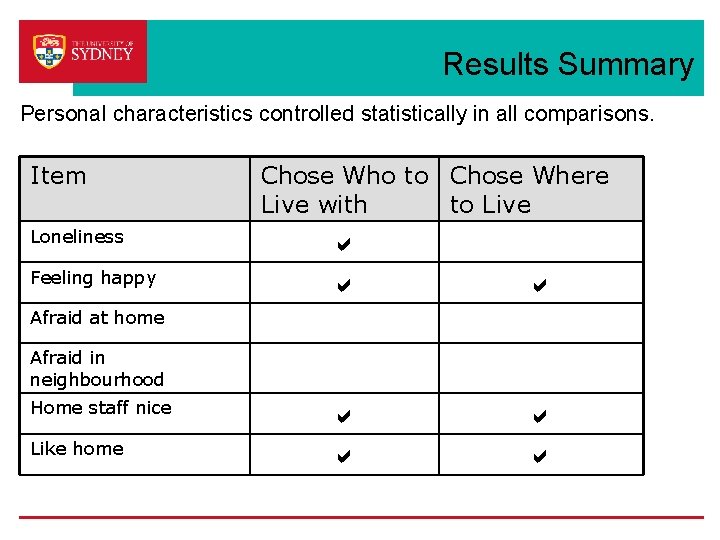 THE UNIVERSITY OF SYDNEY

Results Summary

Personal characteristics controlled statistically in all comparisons.

| Item | Chose Who to Live with | Chose Where to Live |
|---|---|---|
| Loneliness | ✔ | |
| Feeling happy | ✔ | ✔ |
| Afraid at home | | |
| Afraid in neighbourhood | | |
| Home staff nice | ✔ | ✔ |
| Like home | ✔ | ✔ |